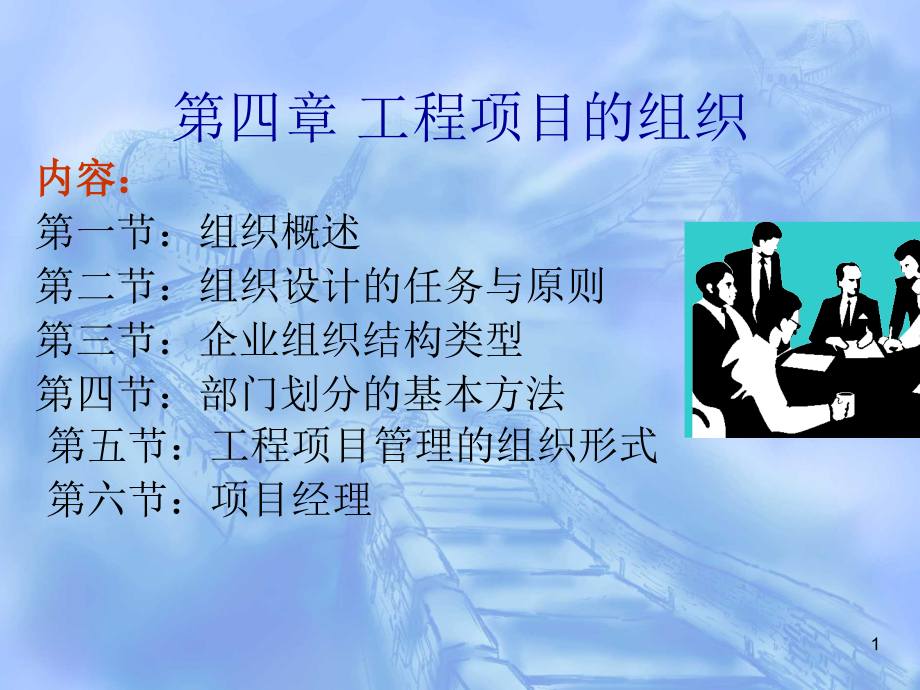 第四章 工程项目的组织

内容:

第一节：组织概述
第二节：组织设计的任务与原则
第三节：企业组织结构类型
第四节：部门划分的基本方法
第五节：工程项目管理的组织形式
第六节：项目经理

1